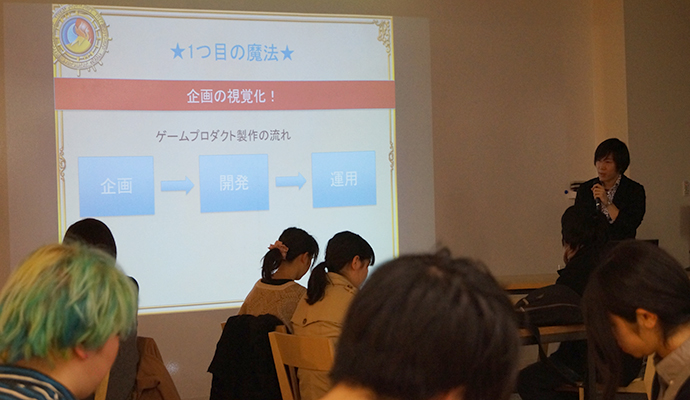 ★1つ目の魔法★

企画の視覚化！

ゲームプロダクト製作の流れ

企画

開発

運用